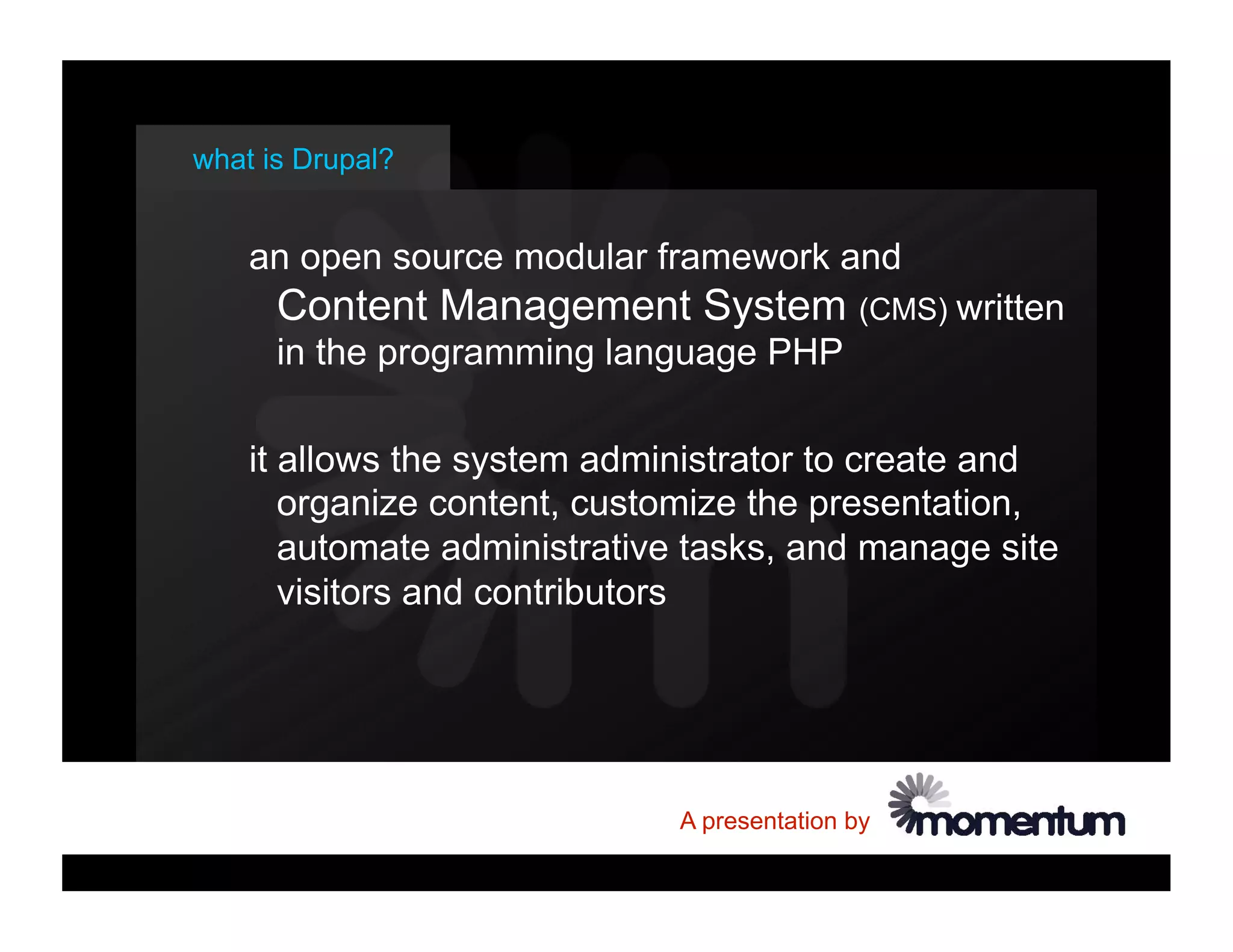 what is Drupal?

an open source modular framework and Content Management System (CMS) written in the programming language PHP

it allows the system administrator to create and organize content, customize the presentation, automate administrative tasks, and manage site visitors and contributors

A presentation by momentum